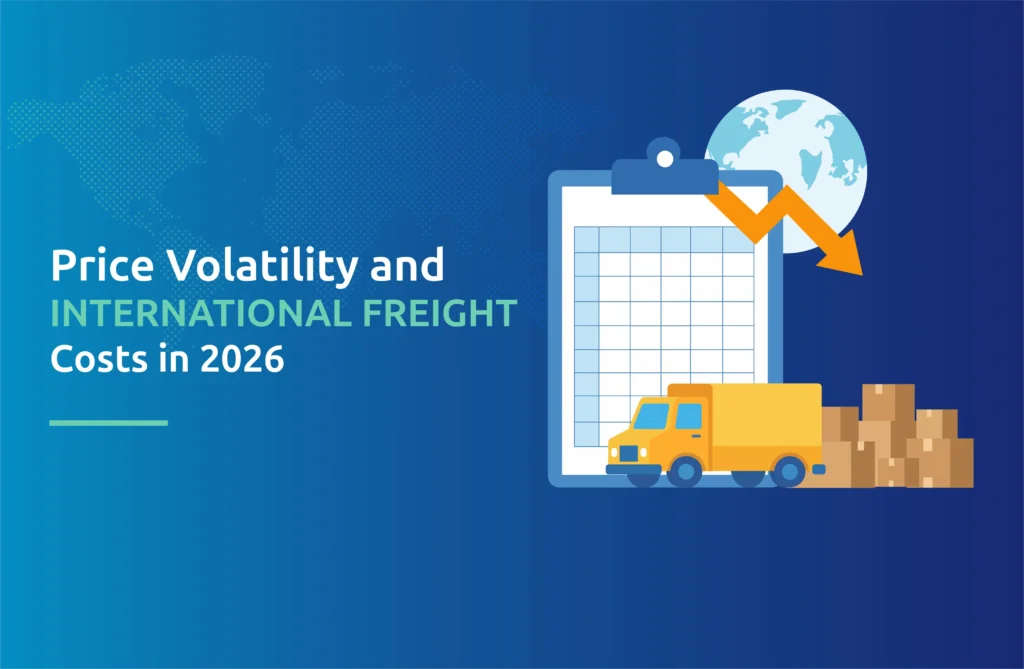 Price Volatility and INTERNATIONAL FREIGHT Costs in 2026